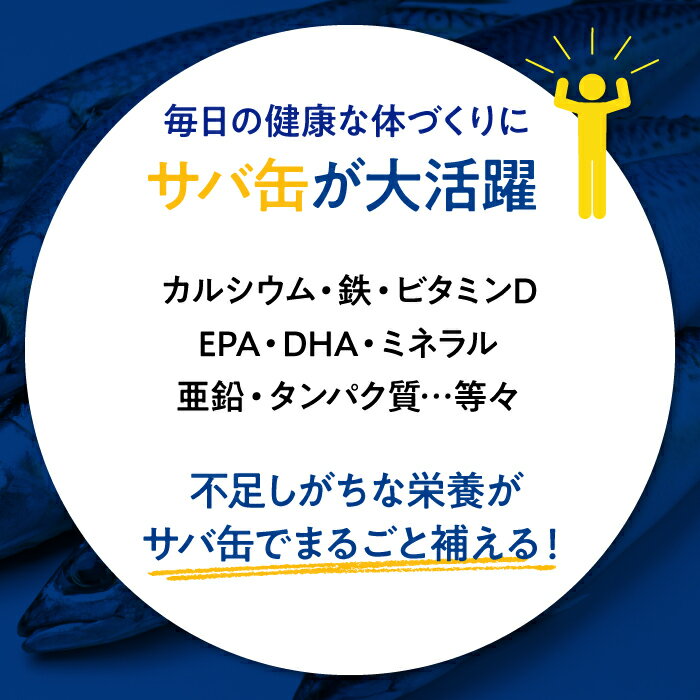 毎日の健康な体づくりに
サバ缶が大活躍

カルシウム・鉄・ビタミンD
EPA・DHA・ミネラル
亜鉛・タンパク質…等々

不足しがちな栄養が
サバ缶でまるごと補える！